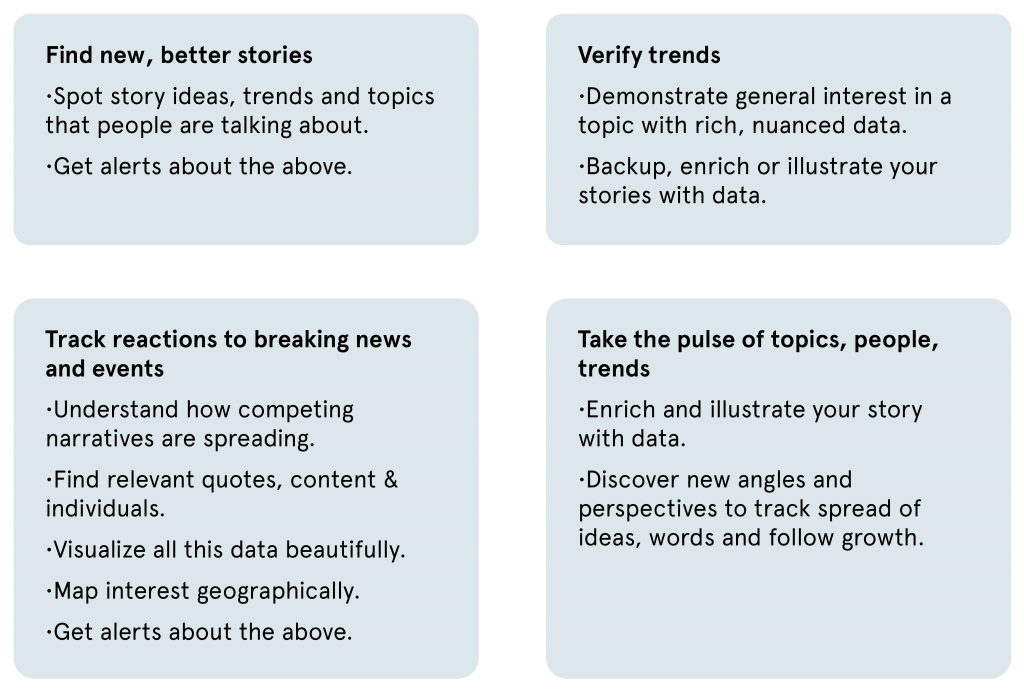 Find new, better stories

·Spot story ideas, trends and topics that people are talking about.

·Get alerts about the above.

Verify trends

·Demonstrate general interest in a topic with rich, nuanced data.

·Backup, enrich or illustrate your stories with data.

Track reactions to breaking news and events

·Understand how competing narratives are spreading.

·Find relevant quotes, content & individuals.

·Visualize all this data beautifully.

·Map interest geographically.

·Get alerts about the above.

Take the pulse of topics, people, trends

·Enrich and illustrate your story with data.

·Discover new angles and perspectives to track spread of ideas, words and follow growth.